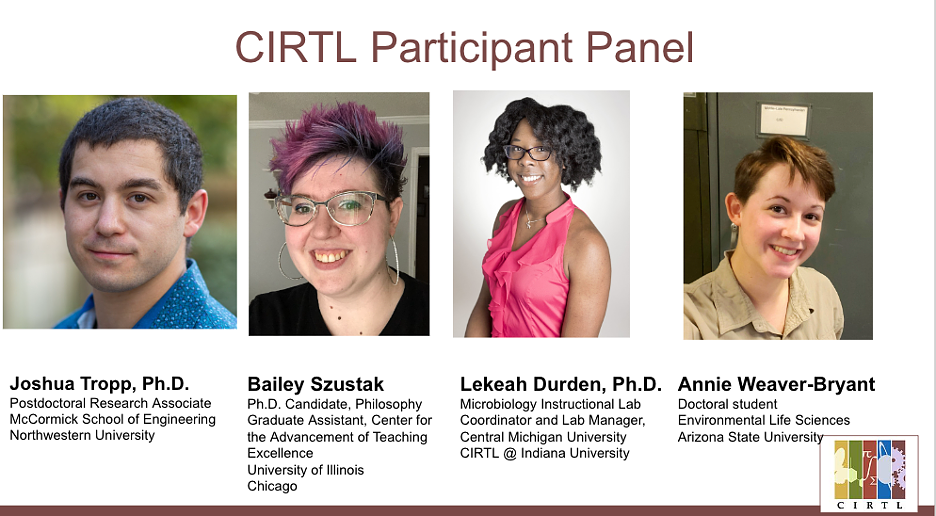 CIRTL Participant Panel

Joshua Tropp, Ph.D.
Postdoctoral Research Associate
McCormick School of Engineering
Northwestern University

Bailey Szustak
Ph.D. Candidate, Philosophy
Graduate Assistant, Center for the Advancement of Teaching Excellence
University of Illinois Chicago

Lekeah Durden, Ph.D.
Microbiology Instructional Lab Coordinator and Lab Manager, Central Michigan University
CIRTL @ Indiana University

Annie Weaver-Bryant
Doctoral student
Environmental Life Sciences
Arizona State University

CIRTL